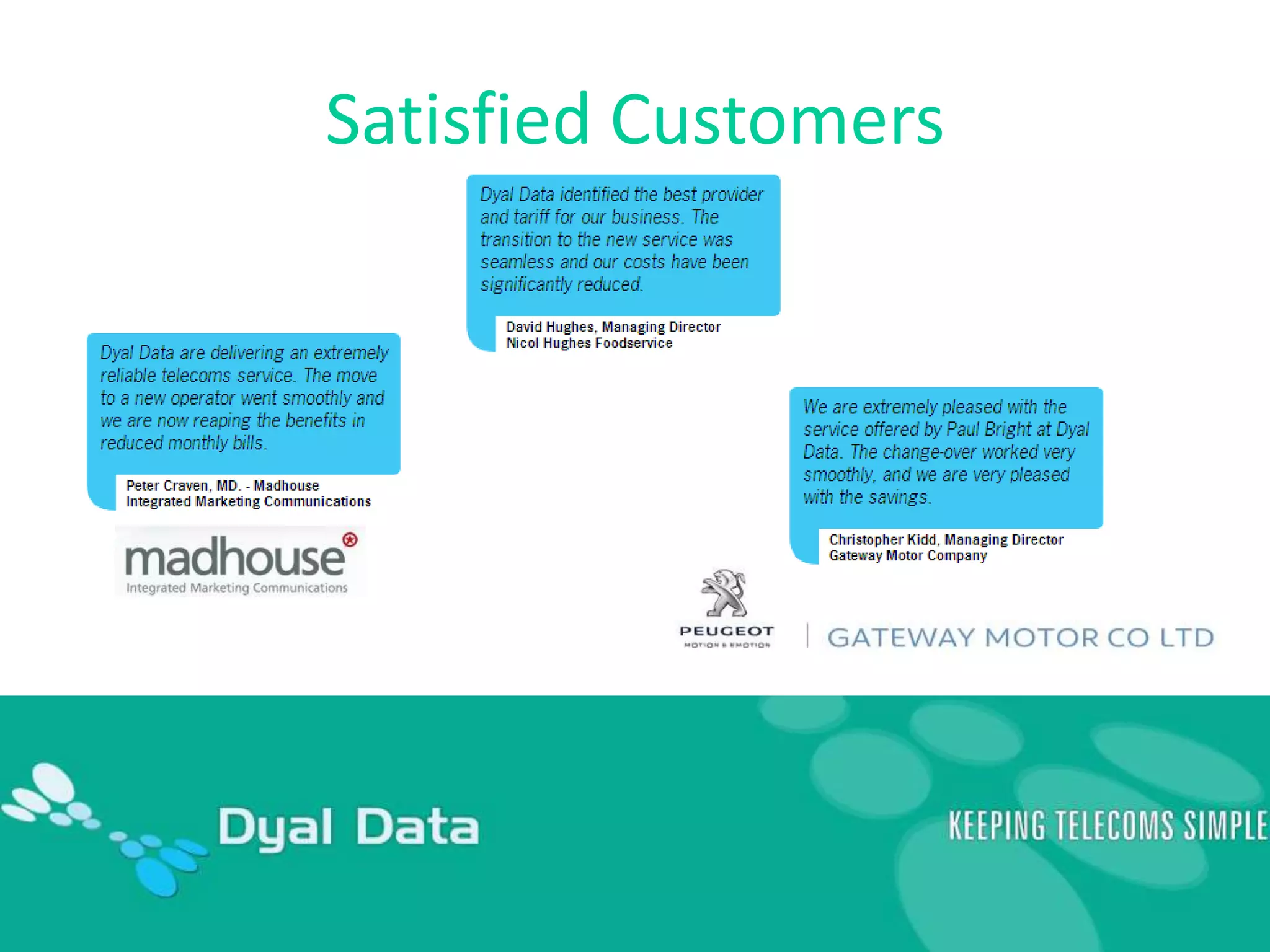 Satisfied Customers

Dyal Data identified the best provider and tariff for our business. The transition to the new service was seamless and our costs have been significantly reduced.

David Hughes, Managing Director
Nicol Hughes Foodservice

Dyal Data are delivering an extremely reliable telecoms service. The move to a new operator went smoothly and we are now reaping the benefits in reduced monthly bills.

Peter Craven, MD. - Madhouse
Integrated Marketing Communications

madhouse
Integrated Marketing Communications

We are extremely pleased with the service offered by Paul Bright at Dyal Data. The change-over worked very smoothly, and we are very pleased with the savings.

Christopher Kidd, Managing Director
Gateway Motor Company

PEUGEOT
MOTION & EMOTION

GATEWAY MOTOR CO LTD

Dyal Data

KEEPING TELECOMS SIMPLE